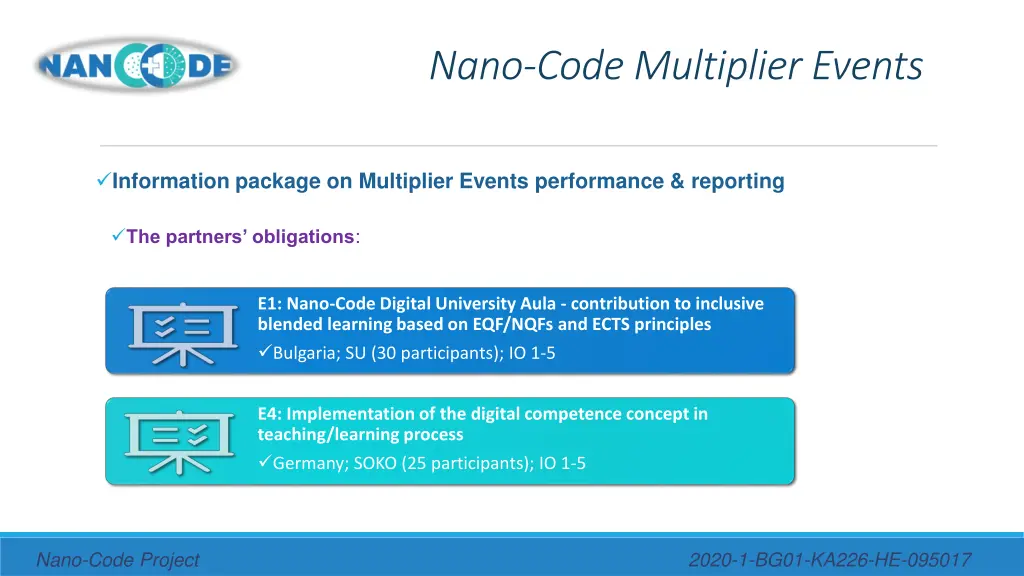 NANO CODE

Nano-Code Multiplier Events

✓Information package on Multiplier Events performance & reporting

✓The partners' obligations:

E1: Nano-Code Digital University Aula - contribution to inclusive blended learning based on EQF/NQFs and ECTS principles
✓Bulgaria; SU (30 participants); IO 1-5

E4: Implementation of the digital competence concept in teaching/learning process
✓Germany; SOKO (25 participants); IO 1-5

Nano-Code Project

2020-1-BG01-KA226-HE-095017